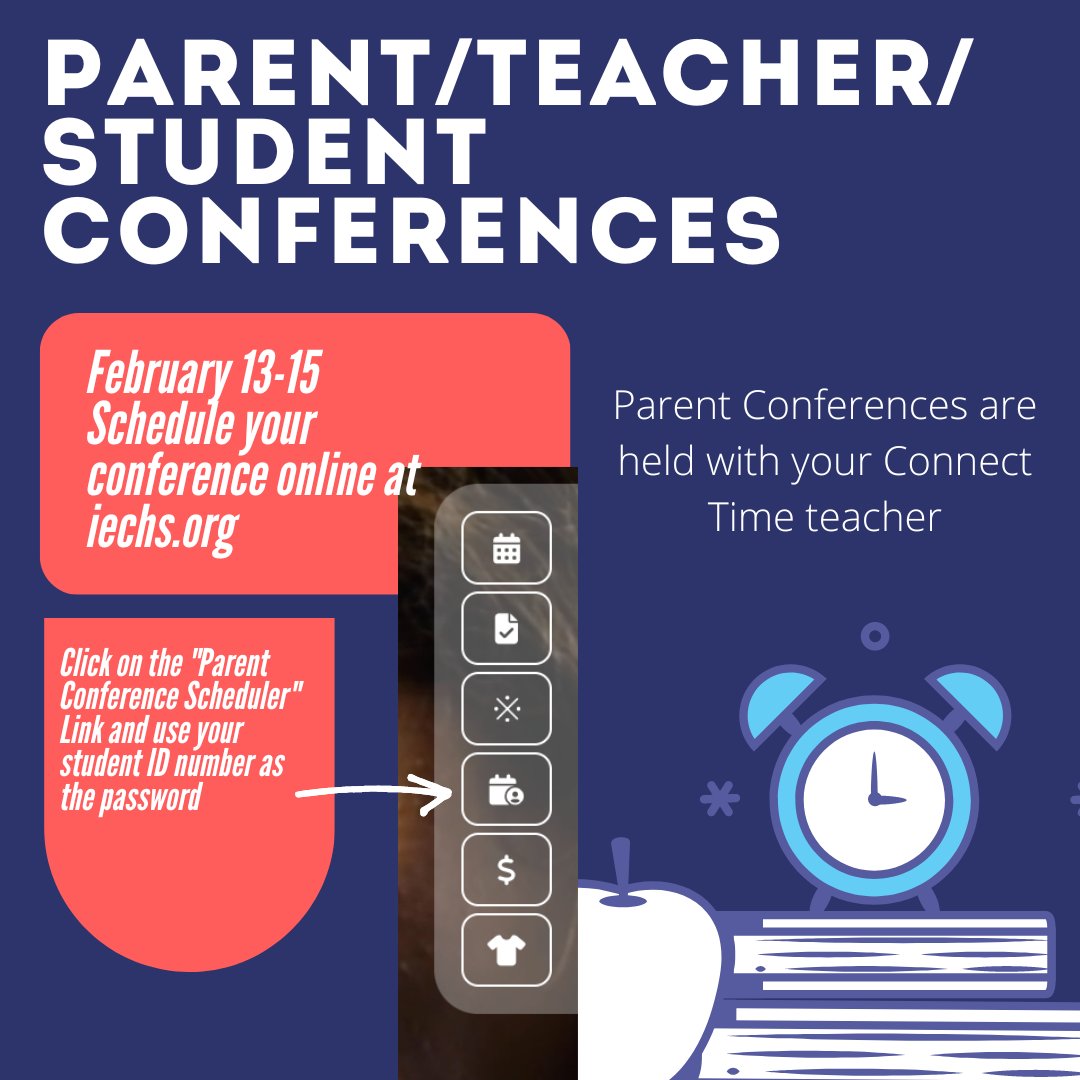 PARENT/TEACHER/ STUDENT CONFERENCES

February 13-15
Schedule your conference online at iechs.org

Parent Conferences are held with your Connect Time teacher

Click on the "Parent Conference Scheduler" Link and use your student ID number as the password

$